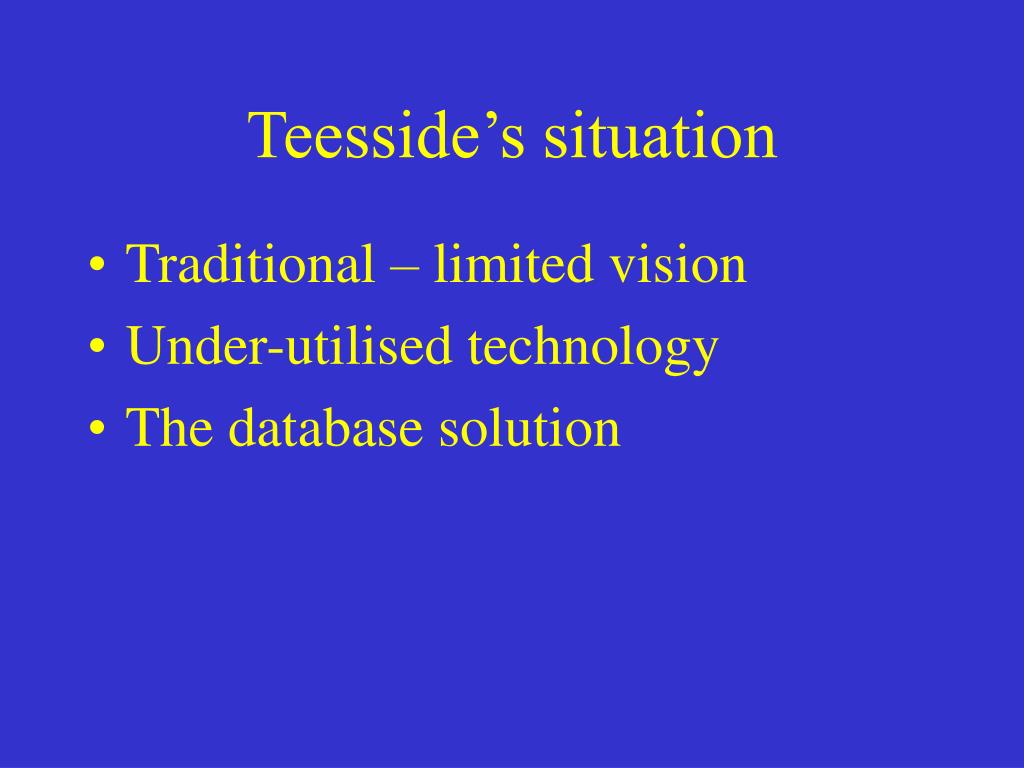 Teesside’s situation

• Traditional – limited vision
• Under-utilised technology
• The database solution